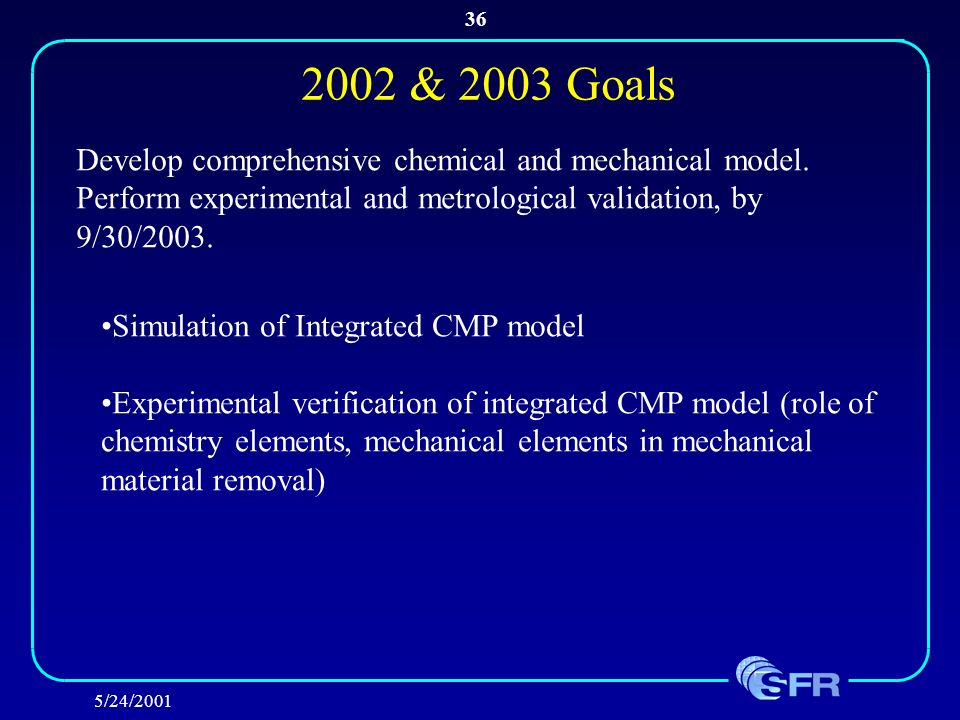 36

2002 & 2003 Goals

Develop comprehensive chemical and mechanical model. Perform experimental and metrological validation, by 9/30/2003.

•Simulation of Integrated CMP model

•Experimental verification of integrated CMP model (role of chemistry elements, mechanical elements in mechanical material removal)

5/24/2001

SFR